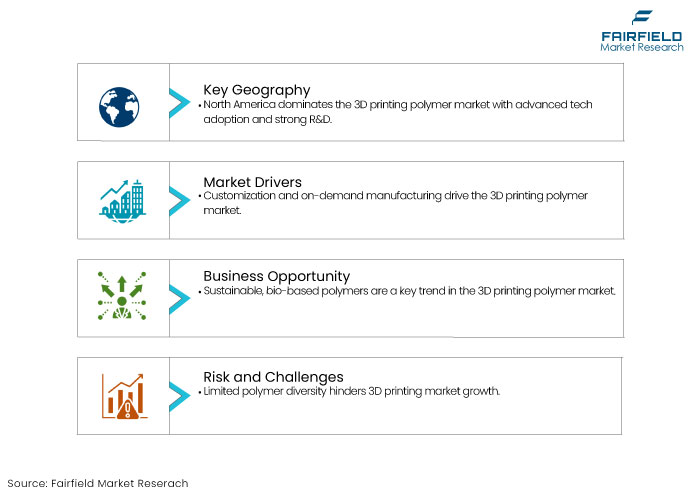 FAIRFIELD
Market Research

Key Geography
• North America dominates the 3D printing polymer market with advanced tech adoption and strong R&D.

Market Drivers
• Customization and on-demand manufacturing drive the 3D printing polymer market.

Business Opportunity
• Sustainable, bio-based polymers are a key trend in the 3D printing polymer market.

Risk and Challenges
• Limited polymer diversity hinders 3D printing market growth.

Source: Fairfield Market Reserach